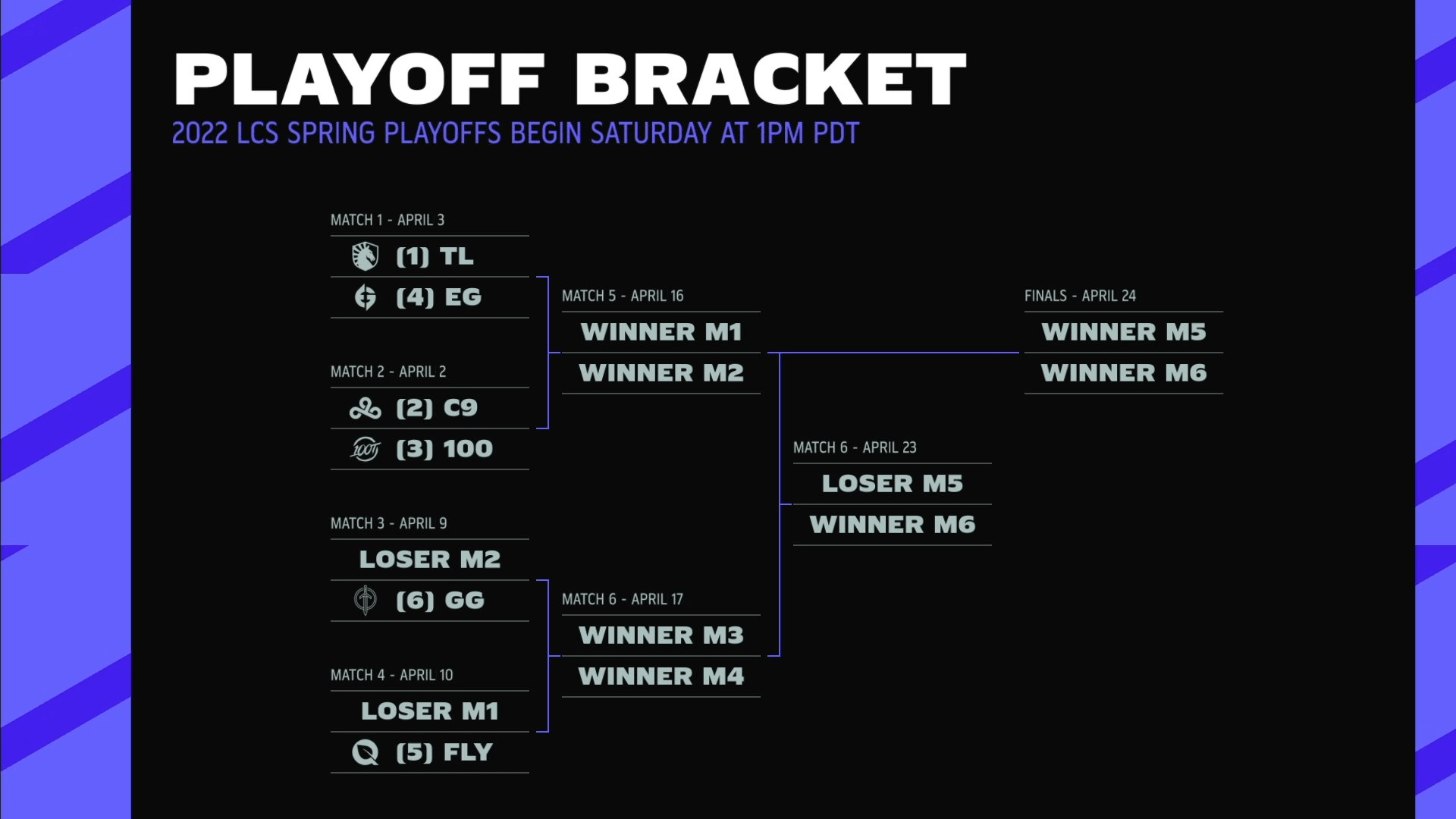 PLAYOFF BRACKET
2022 LCS SPRING PLAYOFFS BEGIN SATURDAY AT 1PM PDT

MATCH 1 - APRIL 3
(1) TL
(4) EG

MATCH 2 - APRIL 2
(2) C9
(3) 100

MATCH 3 - APRIL 9
LOSER M2
(6) GG

MATCH 4 - APRIL 10
LOSER M1
(5) FLY

MATCH 5 - APRIL 16
WINNER M1
WINNER M2

MATCH 6 - APRIL 17
WINNER M3
WINNER M4

MATCH 6 - APRIL 23
LOSER M5
WINNER M6

FINALS - APRIL 24
WINNER M5
WINNER M6